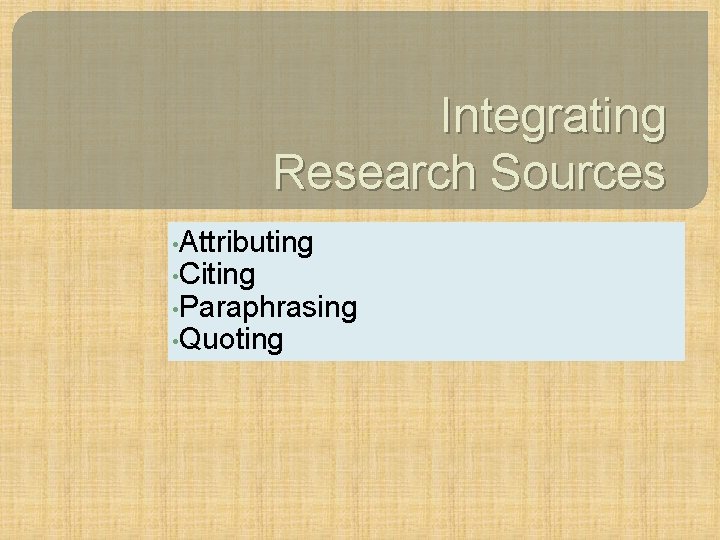 Integrating Research Sources

•Attributing
•Citing
•Paraphrasing
•Quoting